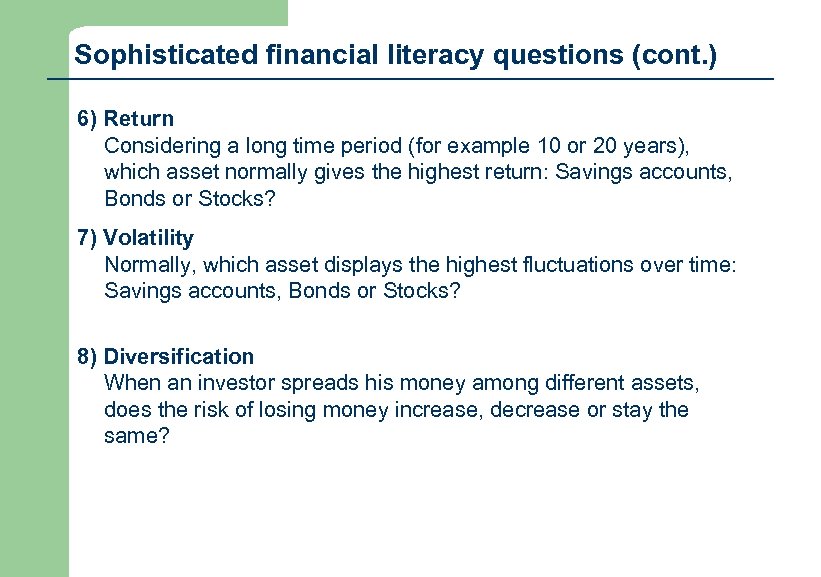 Sophisticated financial literacy questions (cont.)

6) Return
Considering a long time period (for example 10 or 20 years), which asset normally gives the highest return: Savings accounts, Bonds or Stocks?

7) Volatility
Normally, which asset displays the highest fluctuations over time: Savings accounts, Bonds or Stocks?

8) Diversification
When an investor spreads his money among different assets, does the risk of losing money increase, decrease or stay the same?